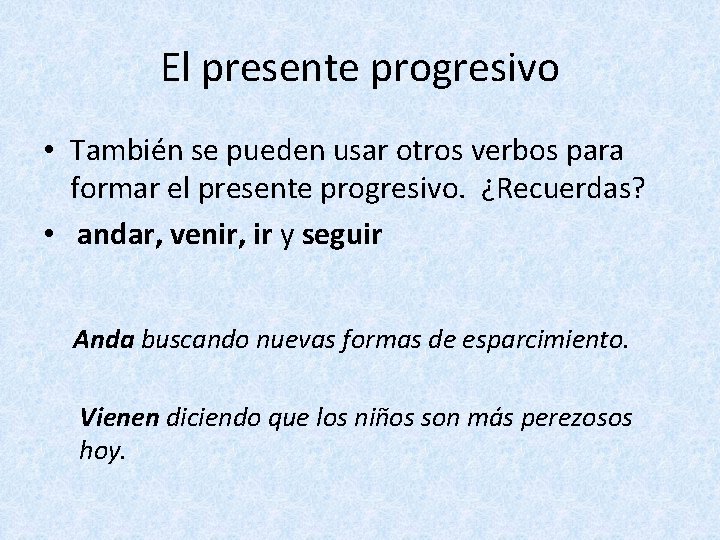 El presente progresivo

• También se pueden usar otros verbos para formar el presente progresivo. ¿Recuerdas?
• andar, venir, ir y seguir

Anda buscando nuevas formas de esparcimiento.

Vienen diciendo que los niños son más perezosos hoy.